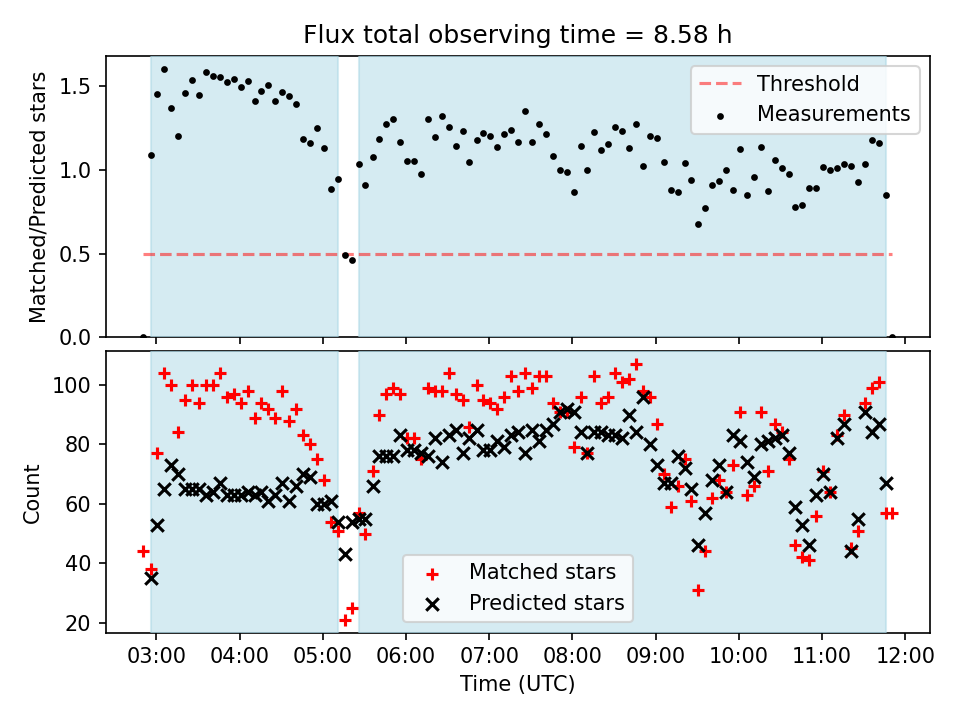 Flux total observing time = 8.58 h

Matched/Predicted stars

1.5
1.0
0.5
0.0

Threshold
Measurements

Count

100
80
60
40
20

Matched stars
Predicted stars

03:00 04:00 05:00 06:00 07:00 08:00 09:00 10:00 11:00 12:00

Time (UTC)